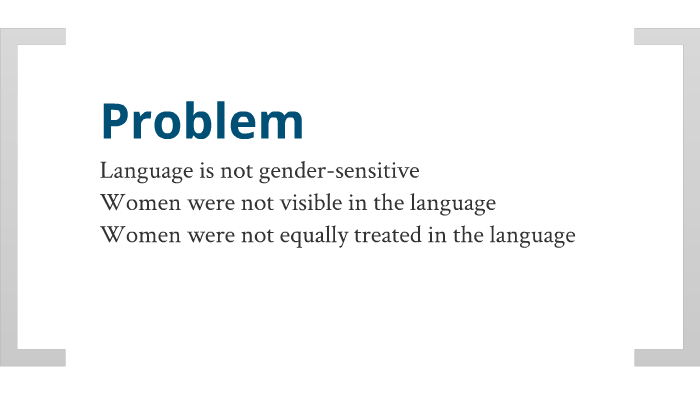 Problem

Language is not gender-sensitive
Women were not visible in the language
Women were not equally treated in the language